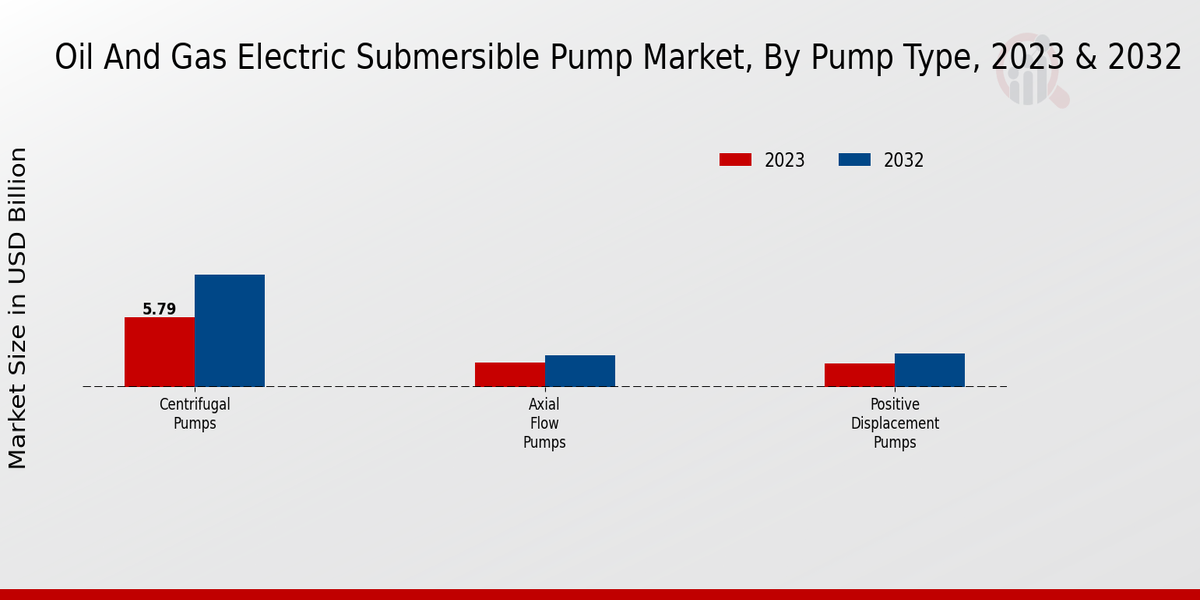 Oil And Gas Electric Submersible Pump Market, By Pump Type, 2023 & 2032

2023
2032

Market Size in USD Billion

5.79

Centrifugal Pumps

Axial Flow Pumps

Positive Displacement Pumps